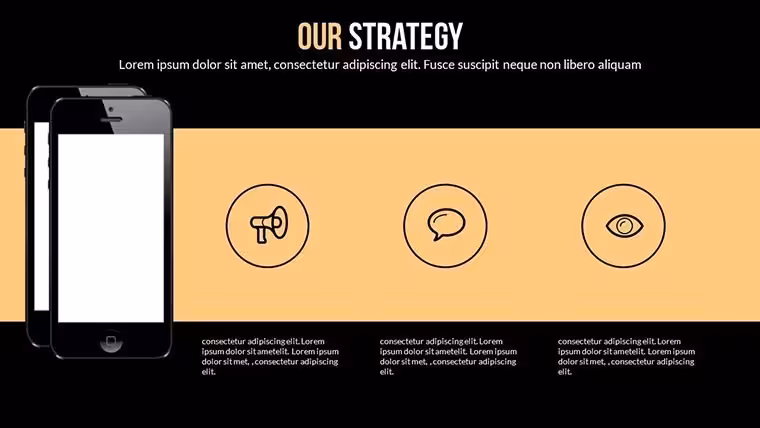 OUR STRATEGY

Lorem ipsum dolor sit amet, consectetur adipiscing elit. Fusce suscipit neque non libero aliquam

consectetur adipiscing elit. Lorem ipsum dolor sit ametelit. Lorem ipsum dolor sit met, , consectetur adipiscing elit.

consectetur adipiscing elit. Lorem ipsum dolor sit ametelit. Lorem ipsum dolor sit met, , consectetur adipiscing elit.

consectetur adipiscing elit. Lorem ipsum dolor sit ametelit. Lorem ipsum dolor sit met, , consectetur adipiscing elit.